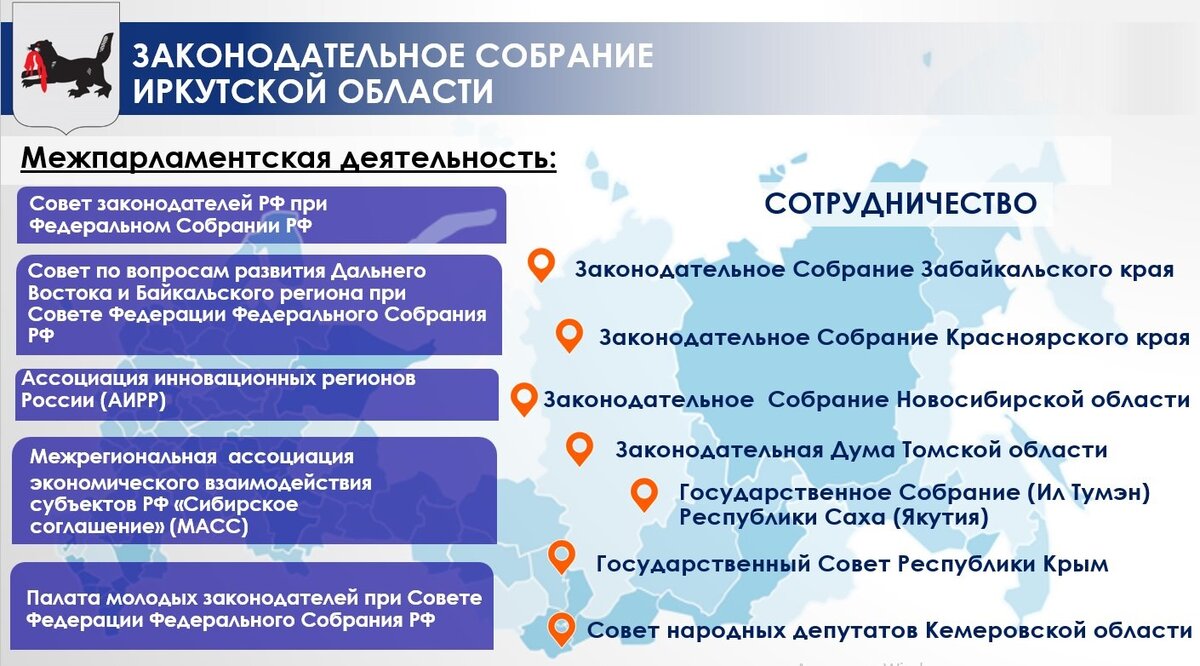 ЗАКОНОДАТЕЛЬНОЕ СОБРАНИЕ ИРКУТСКОЙ ОБЛАСТИ

Межпарламентская деятельность:

Совет законодателей РФ при Федеральном Собрании РФ

Совет по вопросам развития Дальнего Востока и Байкальского региона при Совете Федерации Федерального Собрания РФ

Ассоциация инновационных регионов России (АИРР)

Межрегиональная ассоциация экономического взаимодействия субъектов РФ «Сибирское соглашение» (МАСС)

Палата молодых законодателей при Совете Федерации Федерального Собрания РФ

СОТРУДНИЧЕСТВО

Законодательное Собрание Забайкальского края

Законодательное Собрание Красноярского края

Законодательное Собрание Новосибирской области

Законодательная Дума Томской области

Государственное Собрание (Ил Тумэн) Республики Саха (Якутия)

Государственный Совет Республики Крым

Совет народных депутатов Кемеровской области